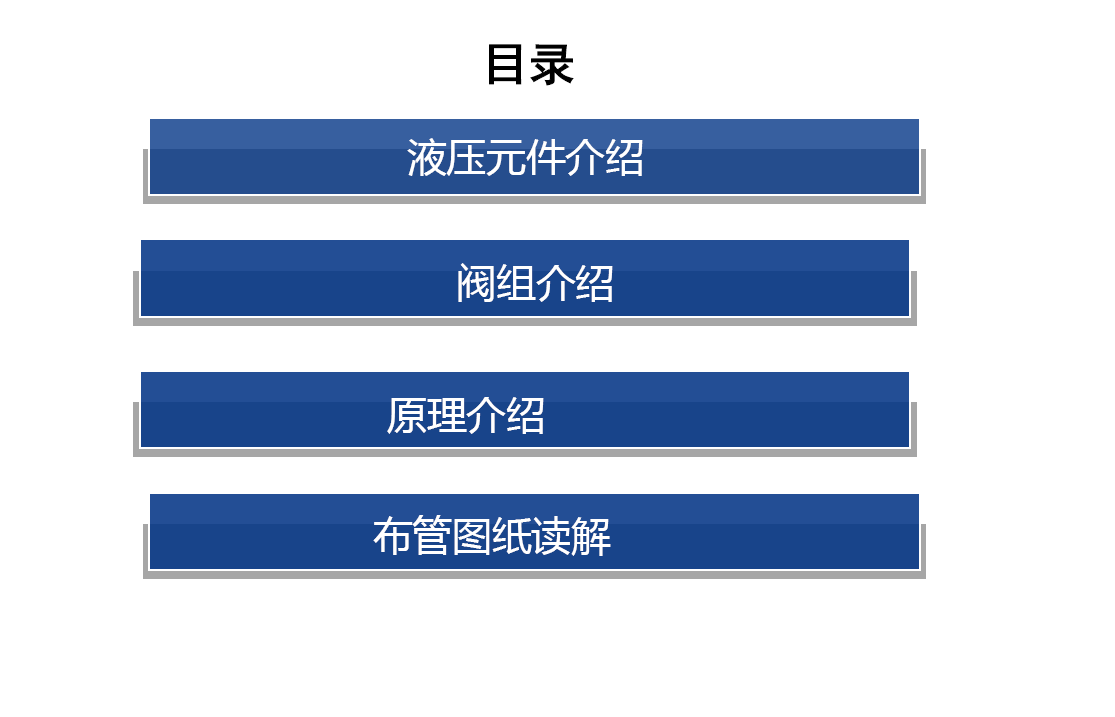 目录

液压元件介绍

阀组介绍

原理介绍

布管图纸读解